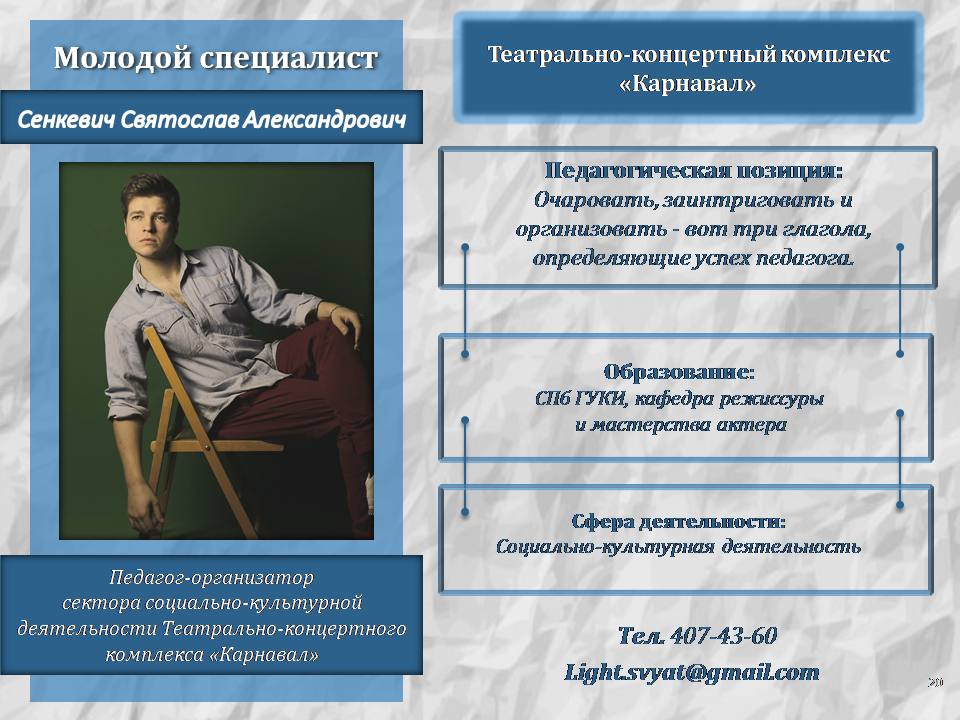 Молодой специалист

Сенкевич Святослав Александрович

Педагог-организатор сектора социально-культурной деятельности Театрально-концертного комплекса «Карнавал»

Театрально-концертный комплекс «Карнавал»

Педагогическая позиция:
Очаровать, заинтриговать и организовать - вот три глагола, определяющие успех педагога.

Образование:
СПб ГУКИ, кафедра режиссуры и мастерства актера

Сфера деятельности:
Социально-культурная деятельность

Тел. 407-43-60
Light.svyat@gmail.com

20